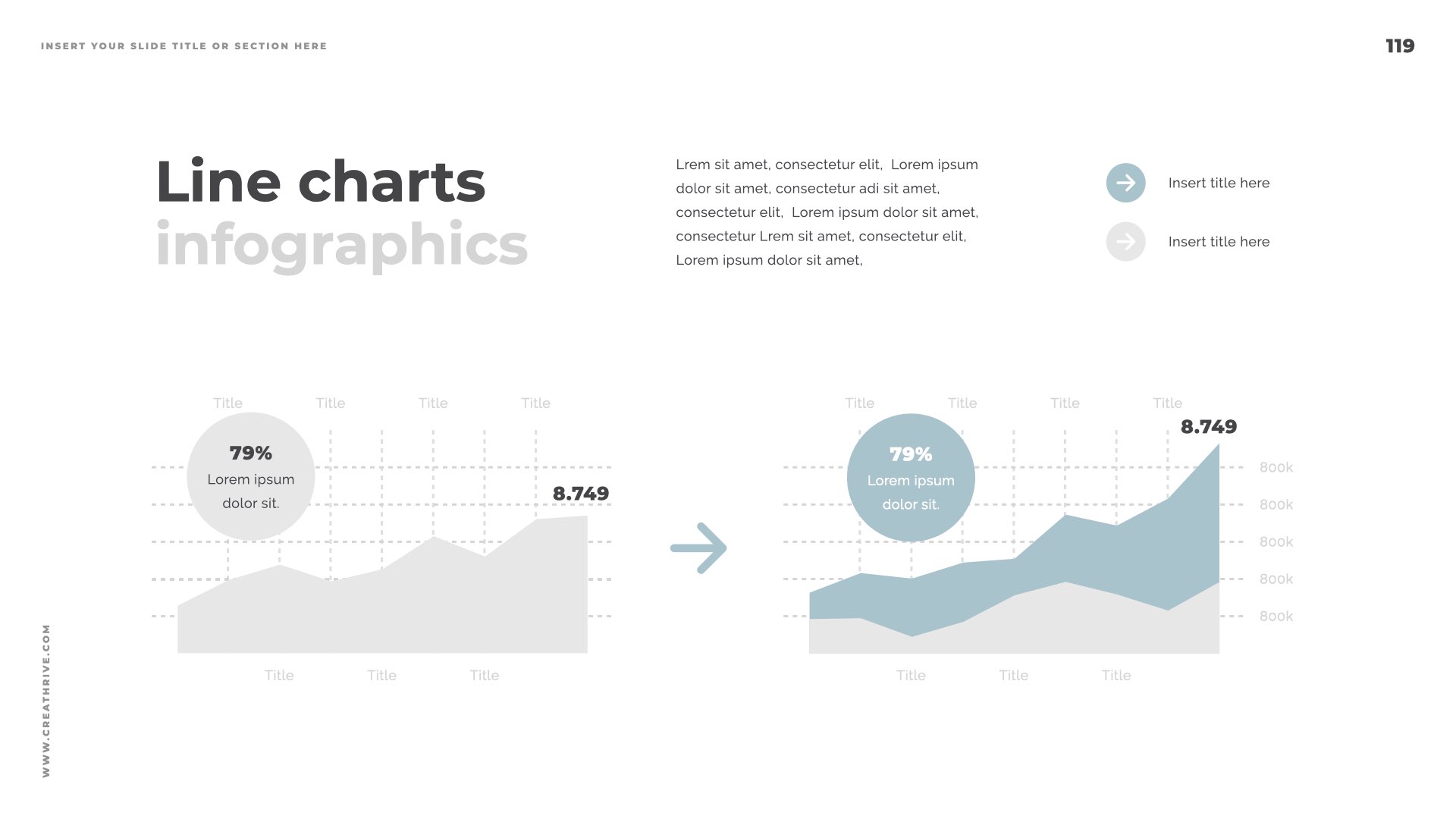 INSERT YOUR SLIDE TITLE OR SECTION HERE

119

Line charts
infographics

Lrem sit amet, consectetur elit, Lorem ipsum dolor sit amet, consectetur adi sit amet, consectetur elit, Lorem ipsum dolor sit amet, consectetur Lrem sit amet, consectetur elit, Lorem ipsum dolor sit amet,

Insert title here

Insert title here

Title Title Title Title

79%
Lorem ipsum dolor sit.

8.749

Title Title Title

Title Title Title Title

79%
Lorem ipsum dolor sit.

8.749

800k
800k
800k
800k
800k

Title Title Title

WWW.CREATHRIVE.COM